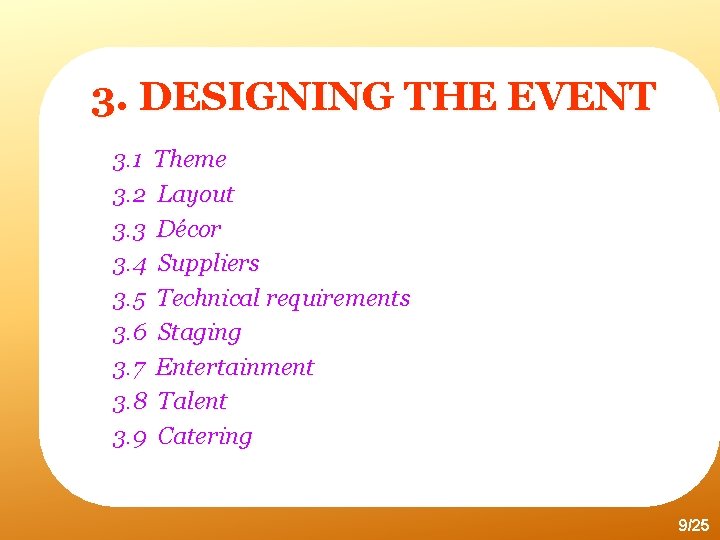 3. DESIGNING THE EVENT

3.1 Theme
3.2 Layout
3.3 Décor
3.4 Suppliers
3.5 Technical requirements
3.6 Staging
3.7 Entertainment
3.8 Talent
3.9 Catering

9/25